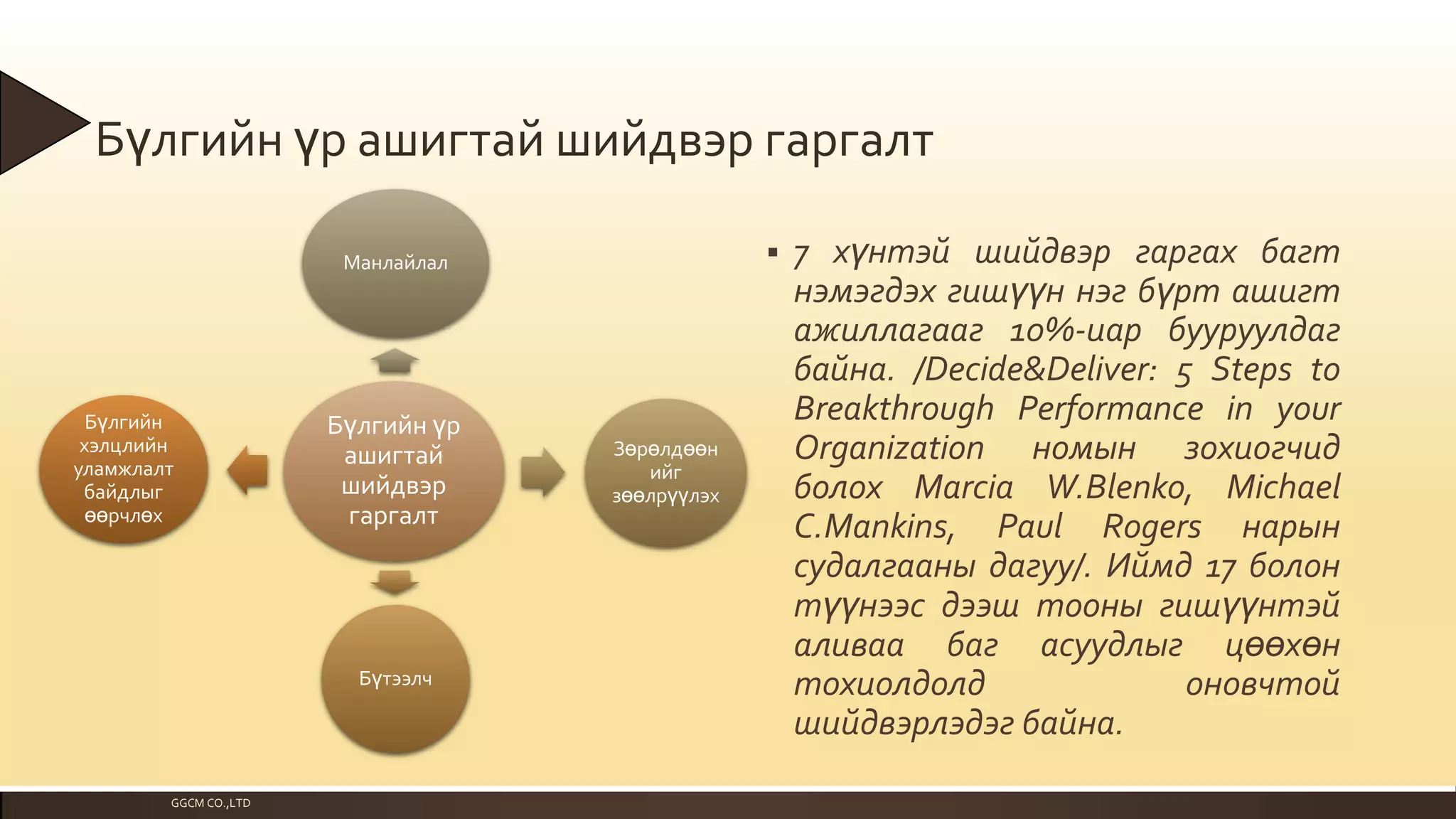 Бүлгийн үр ашигтай шийдвэр гаргалт

Манлайлал

Бүлгийн хэлцлийн уламжлалт байдлыг өөрчлөх

Бүлгийн үр ашигтай шийдвэр гаргалт

Зөрөлдөөн ийг зөөлрүүлэх

Бүтээлч

▪ 7 хүнтэй шийдвэр гаргах багт нэмэгдэх гишүүн нэг бүрт ашигт ажиллагааг 10%-иар бууруулдаг байна. /Decide&Deliver: 5 Steps to Breakthrough Performance in your Organization номын зохиогчид болох Marcia W.Blenko, Michael C.Mankins, Paul Rogers нарын судалгааны дагуу/. Иймд 17 болон түүнээс дээш тооны гишүүнтэй аливаа баг асуудлыг цөөхөн тохиолдолд оновчтой шийдвэрлэдэг байна.

GGCM CO.,LTD